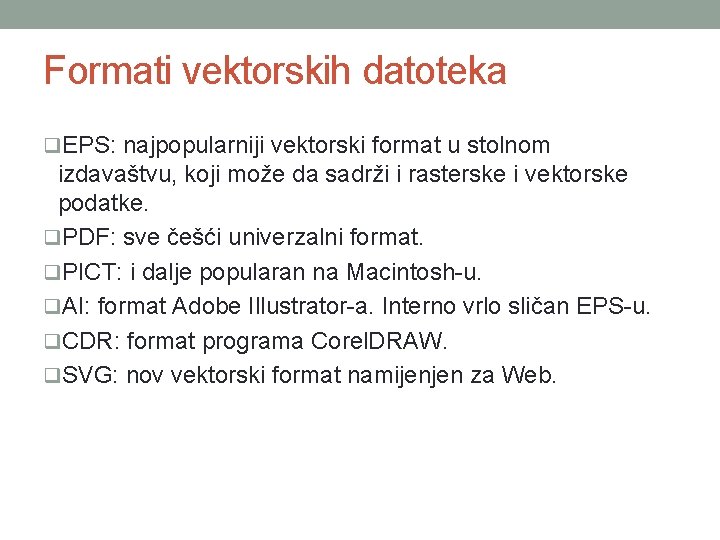 Formati vektorskih datoteka

❑EPS: najpopularniji vektorski format u stolnom izdavaštvu, koji može da sadrži i rasterske i vektorske podatke.

❑PDF: sve češći univerzalni format.

❑PICT: i dalje popularan na Macintosh-u.

❑AI: format Adobe Illustrator-a. Interno vrlo sličan EPS-u.

❑CDR: format programa CorelDRAW.

❑SVG: nov vektorski format namijenjen za Web.